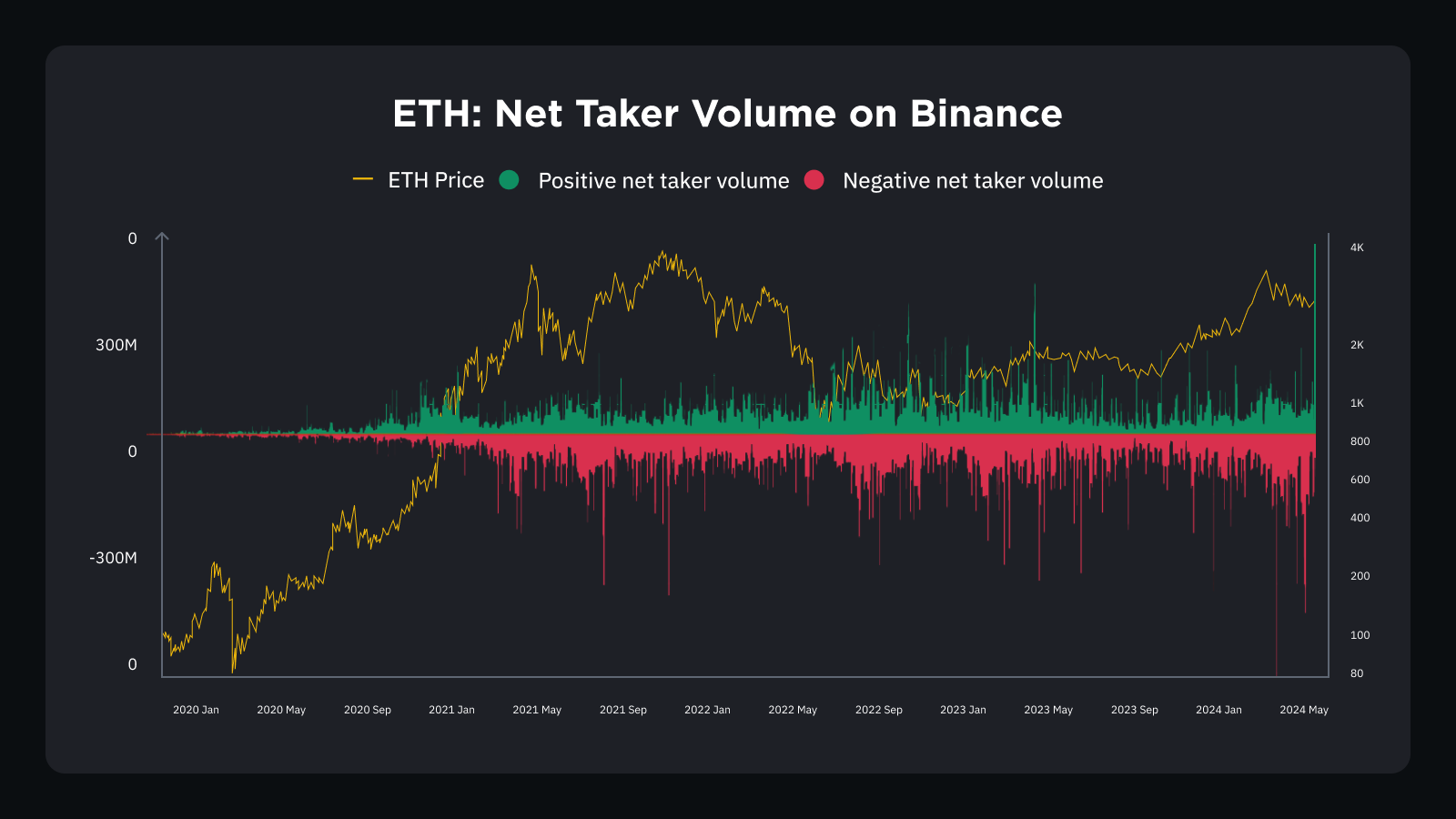 ETH: Net Taker Volume on Binance

ETH Price Positive net taker volume Negative net taker volume

0
300M
0
-300M
0

4K
2K
1K
800
600
400
200
100
80

2020 Jan 2020 May 2020 Sep 2021 Jan 2021 May 2021 Sep 2022 Jan 2022 May 2022 Sep 2023 Jan 2023 May 2023 Sep 2024 Jan 2024 May